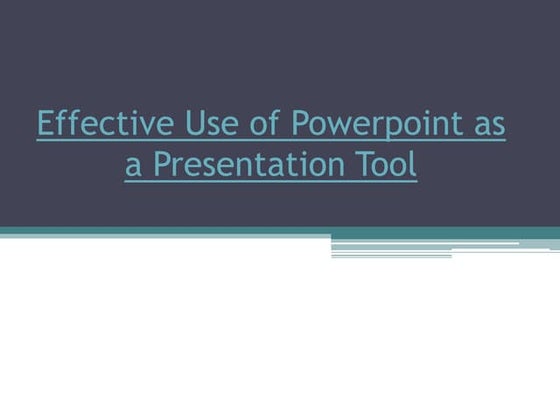 Effective Use of Powerpoint as a Presentation Tool